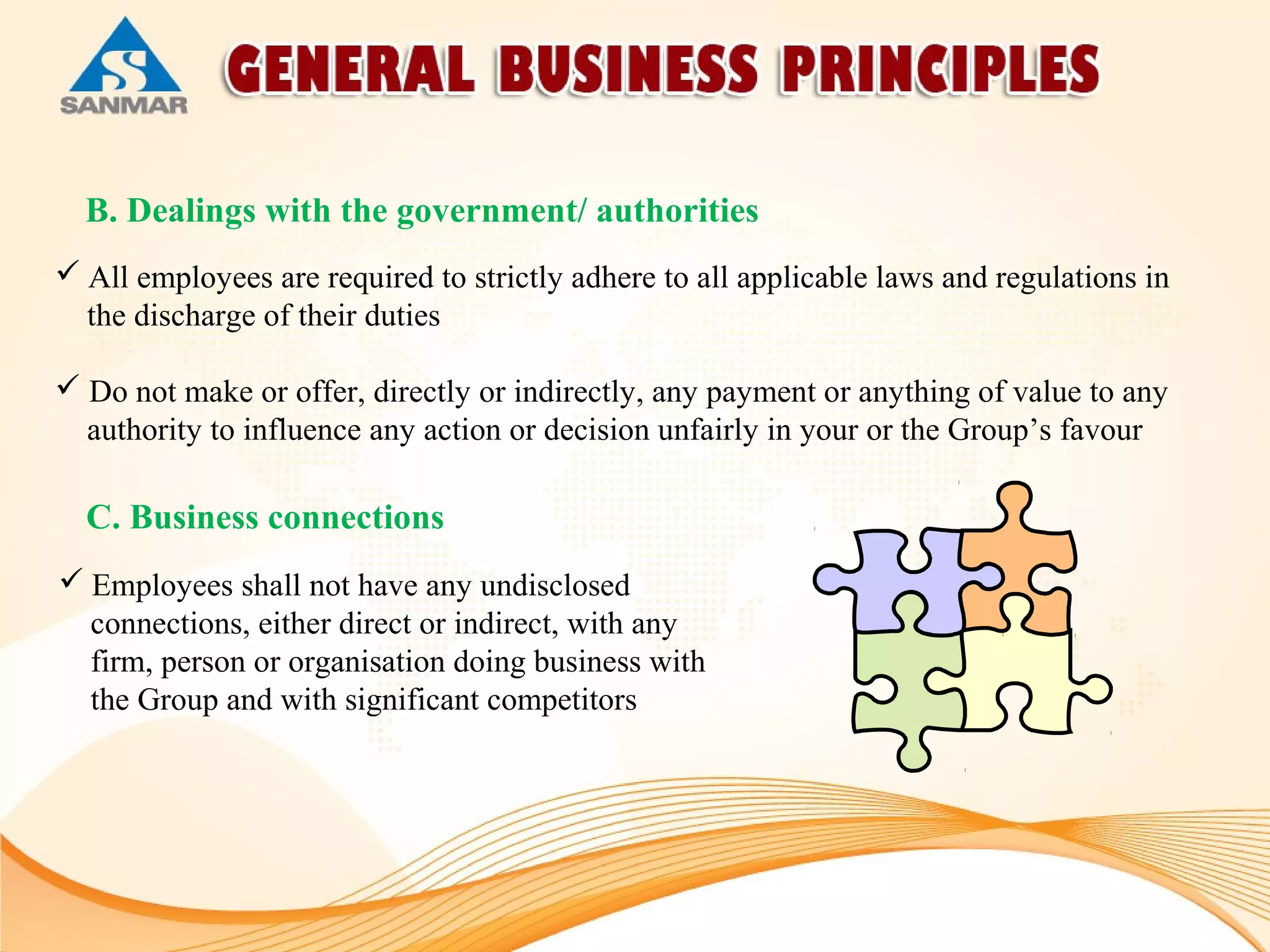 SANMAR

GENERAL BUSINESS PRINCIPLES

B. Dealings with the government/ authorities

✓ All employees are required to strictly adhere to all applicable laws and regulations in the discharge of their duties

✓ Do not make or offer, directly or indirectly, any payment or anything of value to any authority to influence any action or decision unfairly in your or the Group’s favour

C. Business connections

✓ Employees shall not have any undisclosed connections, either direct or indirect, with any firm, person or organisation doing business with the Group and with significant competitors